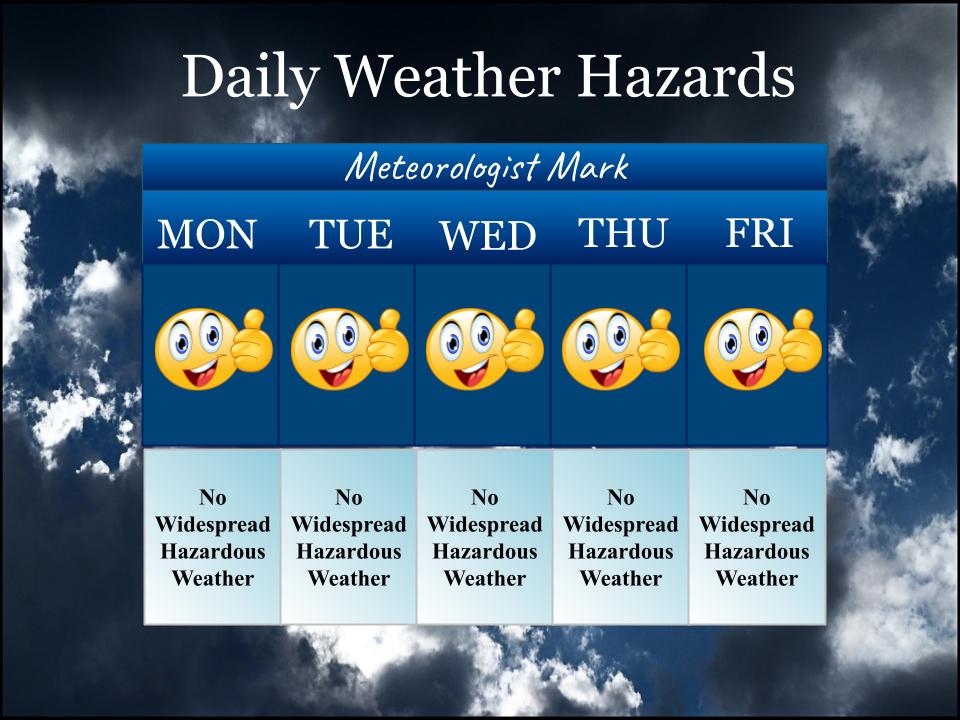 Daily Weather Hazards

Meteorologist Mark

| MON | TUE | WED | THU | FRI |
|---|---|---|---|---|
| No Widespread Hazardous Weather | No Widespread Hazardous Weather | No Widespread Hazardous Weather | No Widespread Hazardous Weather | No Widespread Hazardous Weather |